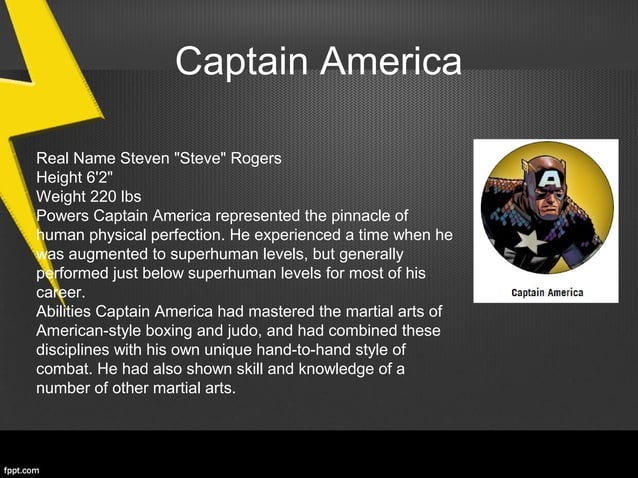 Captain America

Real Name Steven "Steve" Rogers
Height 6'2"
Weight 220 lbs
Powers Captain America represented the pinnacle of human physical perfection. He experienced a time when he was augmented to superhuman levels, but generally performed just below superhuman levels for most of his career.
Abilities Captain America had mastered the martial arts of American-style boxing and judo, and had combined these disciplines with his own unique hand-to-hand style of combat. He had also shown skill and knowledge of a number of other martial arts.

A

Captain America

fppt.com